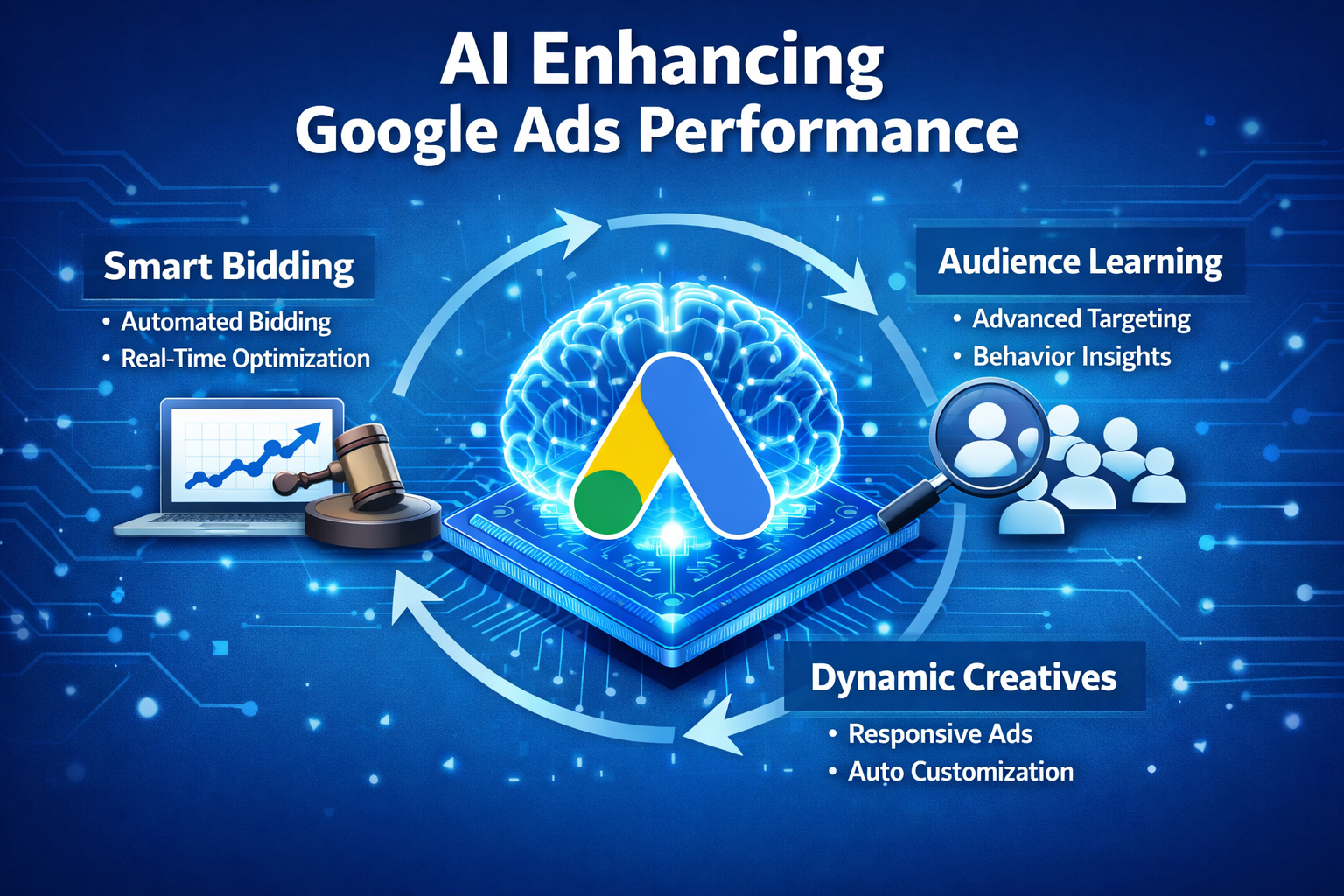 AI Enhancing
Google Ads Performance

Smart Bidding
• Automated Bidding
• Real-Time Optimization

Audience Learning
• Advanced Targeting
• Behavior Insights

Dynamic Creatives
• Responsive Ads
• Auto Customization